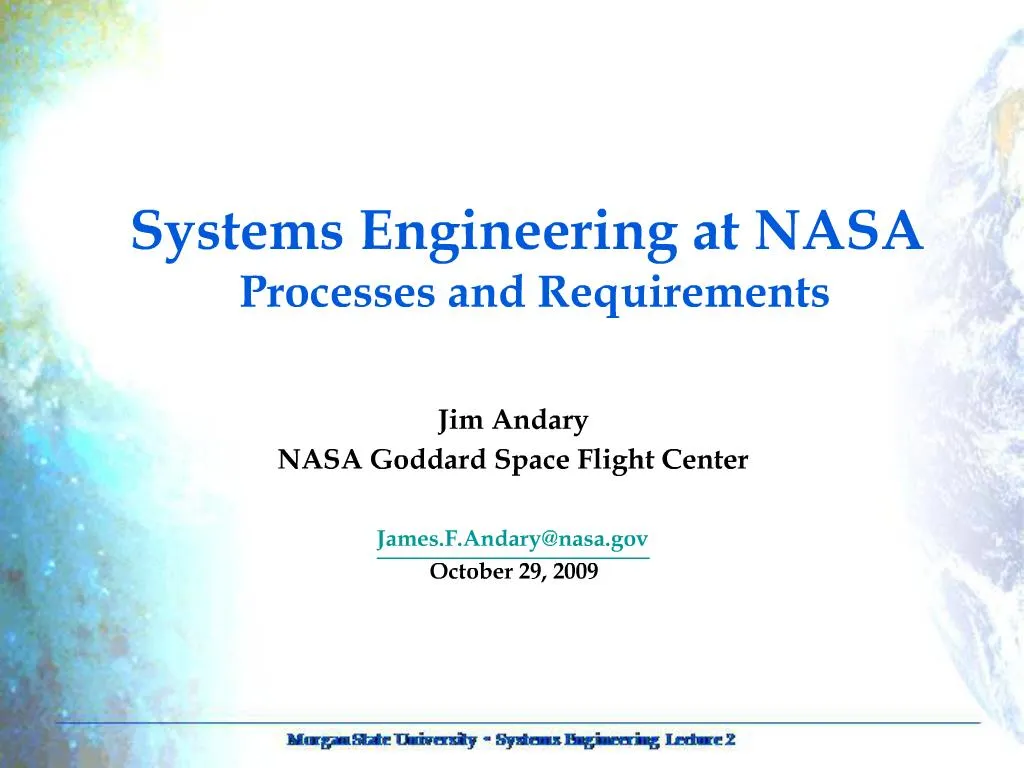 Systems Engineering at NASA
Processes and Requirements

Jim Andary
NASA Goddard Space Flight Center

James.F.Andary@nasa.gov
October 29, 2009

Morgan State University - Systems Engineering Lecture 2